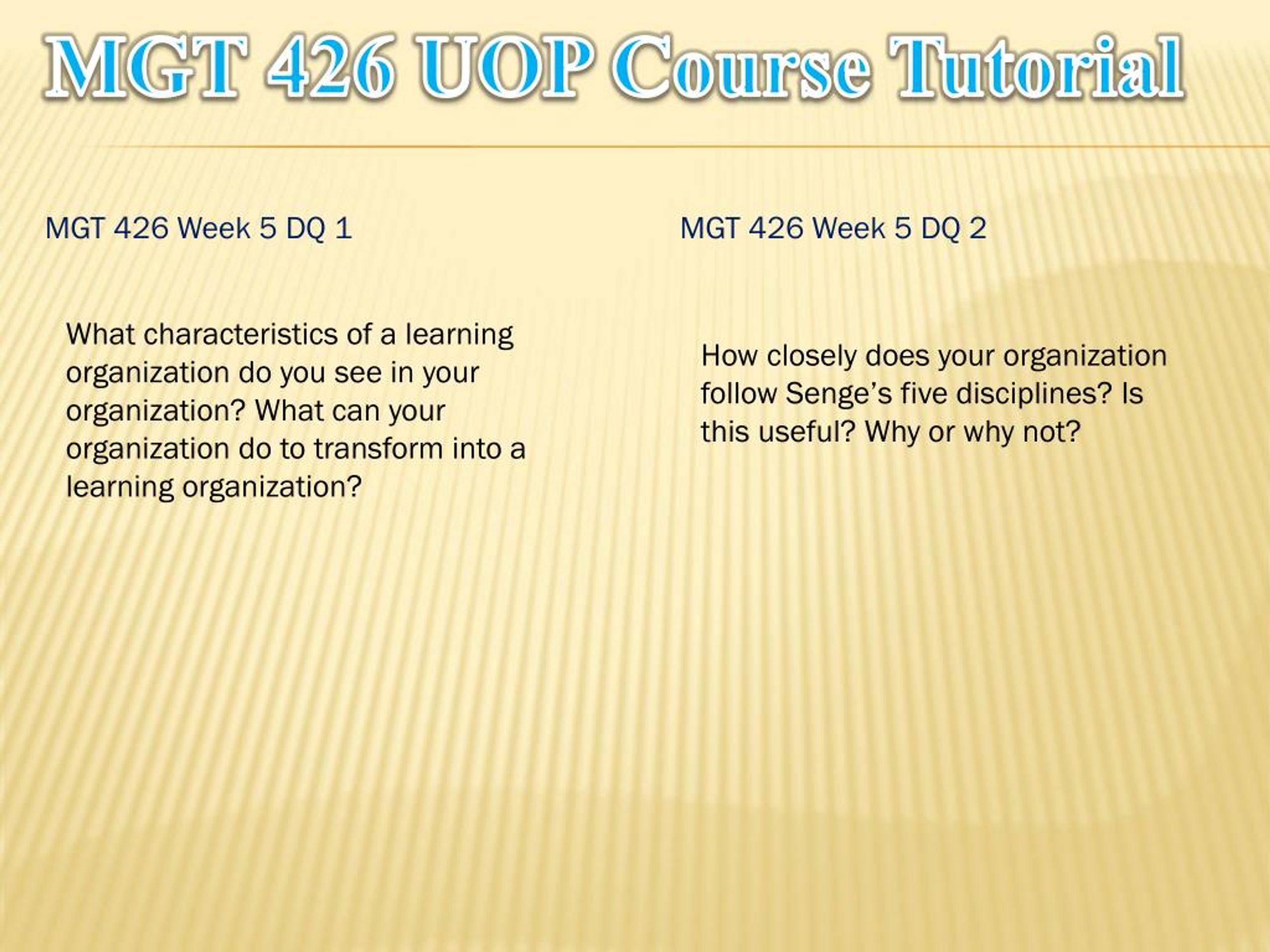 MGT 426 UOP Course Tutorial

MGT 426 Week 5 DQ 1

What characteristics of a learning organization do you see in your organization? What can your organization do to transform into a learning organization?

MGT 426 Week 5 DQ 2

How closely does your organization follow Senge's five disciplines? Is this useful? Why or why not?